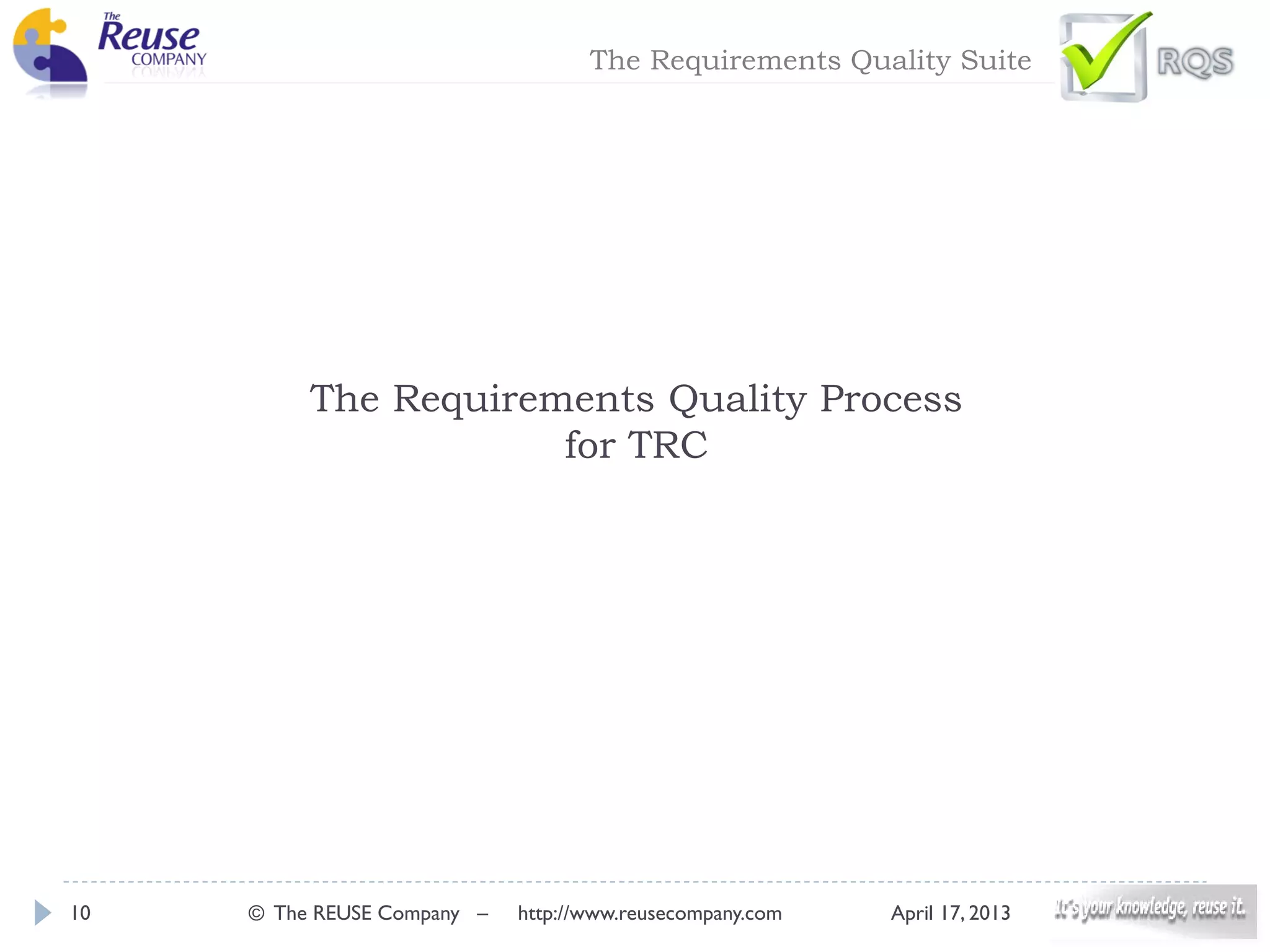 The Reuse COMPANY

The Requirements Quality Suite

RQS

The Requirements Quality Process for TRC

10 © The REUSE Company – http://www.reusecompany.com April 17, 2013

It's your knowledge, reuse it.